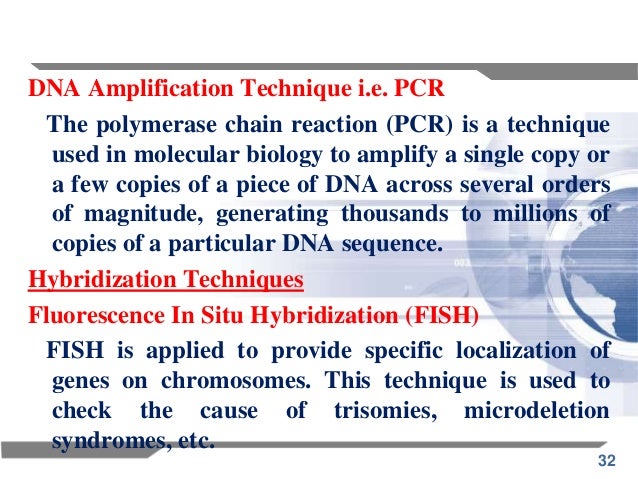 DNA Amplification Technique i.e. PCR

The polymerase chain reaction (PCR) is a technique used in molecular biology to amplify a single copy or a few copies of a piece of DNA across several orders of magnitude, generating thousands to millions of copies of a particular DNA sequence.

Hybridization Techniques

Fluorescence In Situ Hybridization (FISH)

FISH is applied to provide specific localization of genes on chromosomes. This technique is used to check the cause of trisomies, microdeletion syndromes, etc.

32